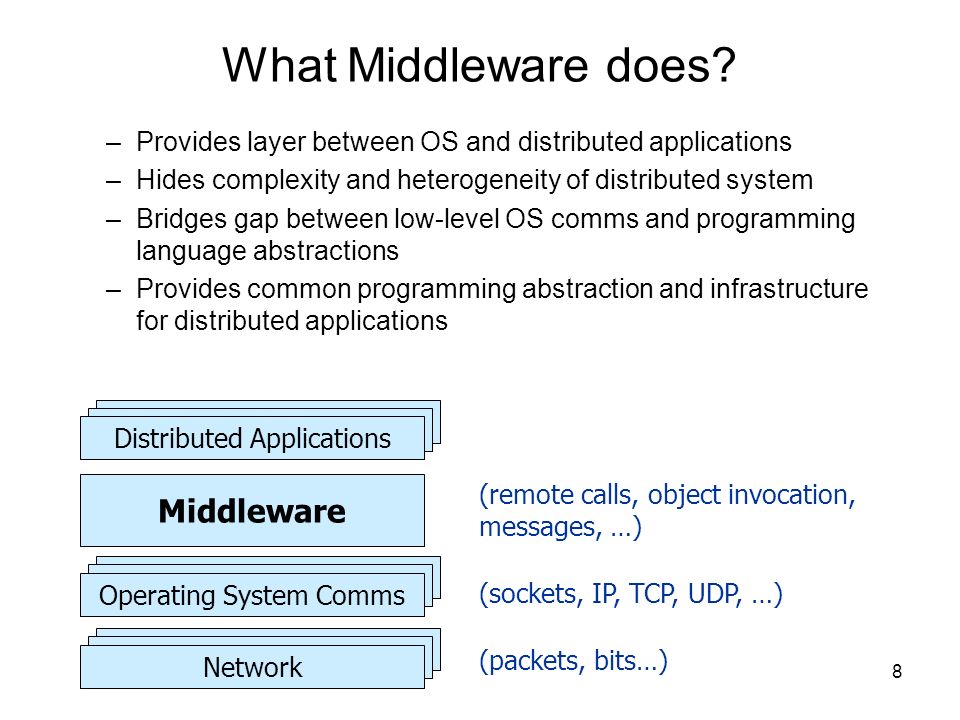 What Middleware does?

– Provides layer between OS and distributed applications
– Hides complexity and heterogeneity of distributed system
– Bridges gap between low-level OS comms and programming language abstractions
– Provides common programming abstraction and infrastructure for distributed applications

Distributed Applications

Middleware

(remote calls, object invocation, messages, …)

Operating System Comms

(sockets, IP, TCP, UDP, …)

Network

(packets, bits…)

8